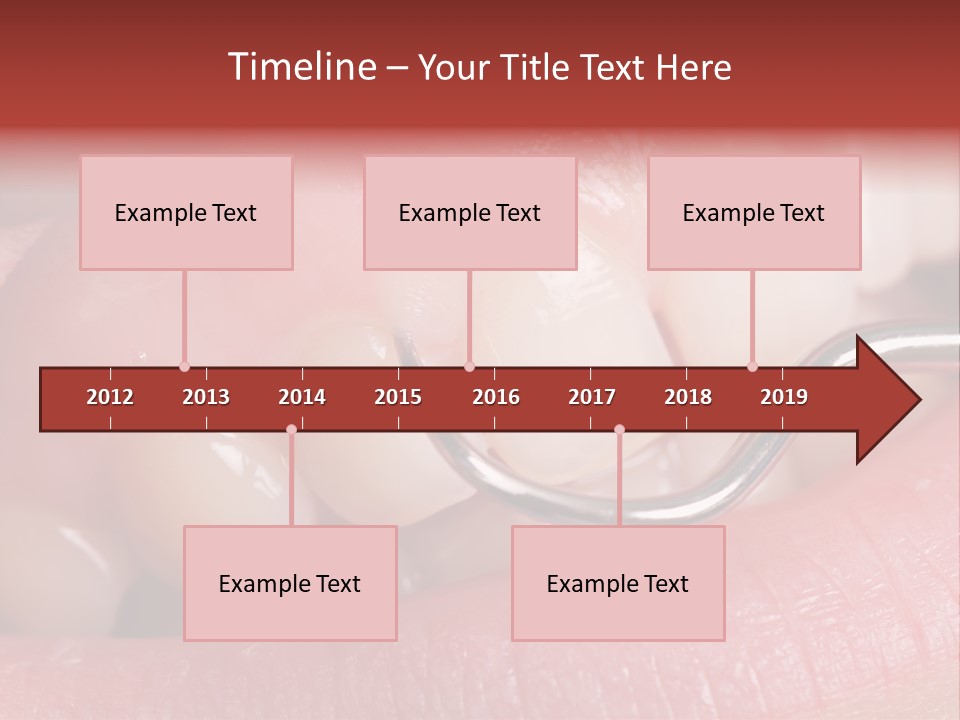 Timeline – Your Title Text Here

Example Text

Example Text

Example Text

2012 2013 2014 2015 2016 2017 2018 2019

Example Text

Example Text